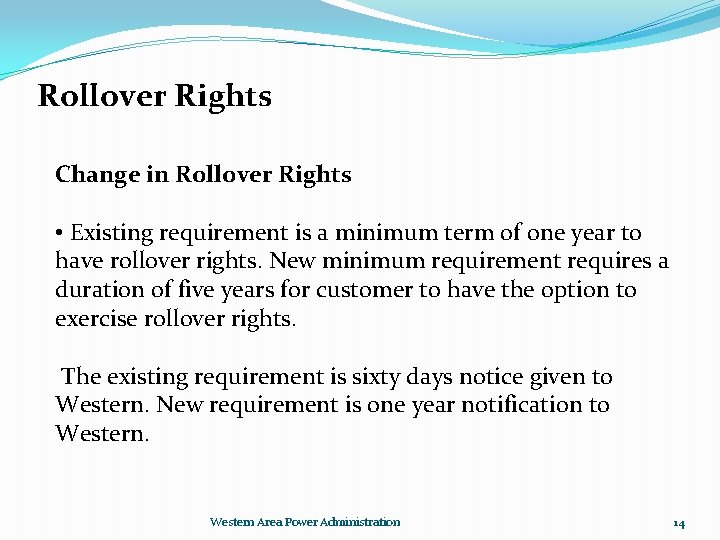 Rollover Rights

Change in Rollover Rights

• Existing requirement is a minimum term of one year to have rollover rights. New minimum requirement requires a duration of five years for customer to have the option to exercise rollover rights.

The existing requirement is sixty days notice given to Western. New requirement is one year notification to Western.

Western Area Power Administration

14